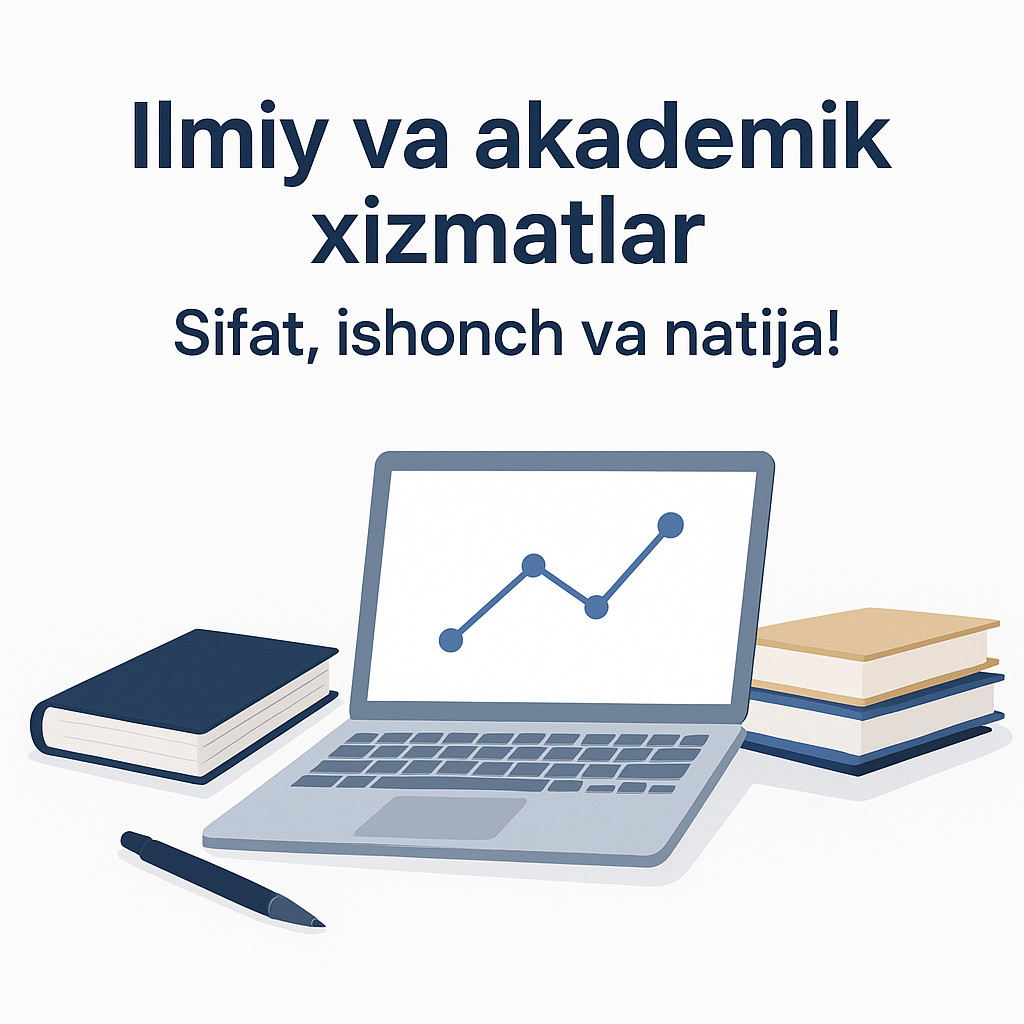 Ilmiy va akademik xizmatlar

Sifat, ishonch va natija!